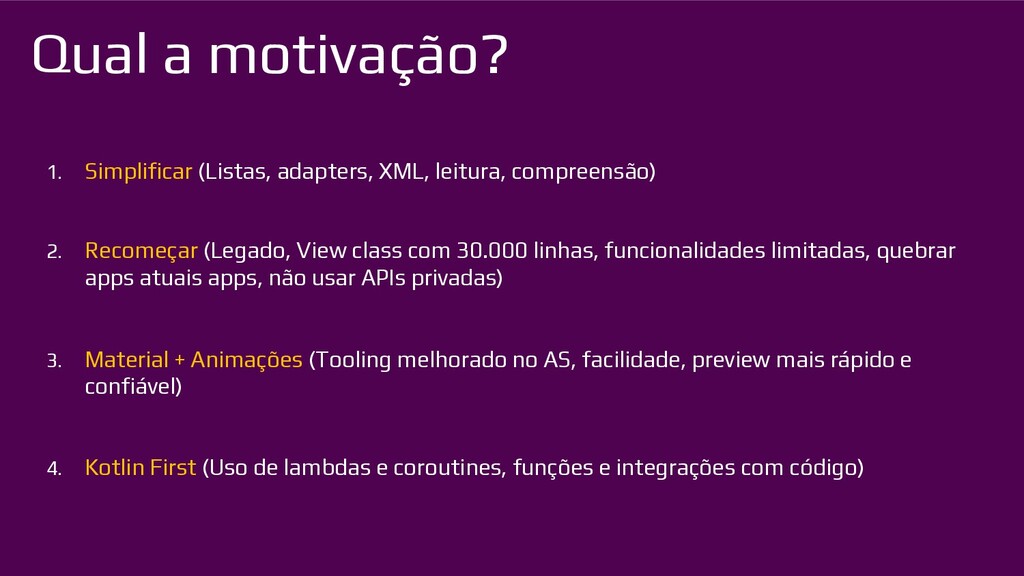 Qual a motivação?

1. Simplificar (Listas, adapters, XML, leitura, compreensão)

2. Recomeçar (Legado, View class com 30.000 linhas, funcionalidades limitadas, quebrar apps atuais apps, não usar APIs privadas)

3. Material + Animações (Tooling melhorado no AS, facilidade, preview mais rápido e confiável)

4. Kotlin First (Uso de lambdas e coroutines, funções e integrações com código)